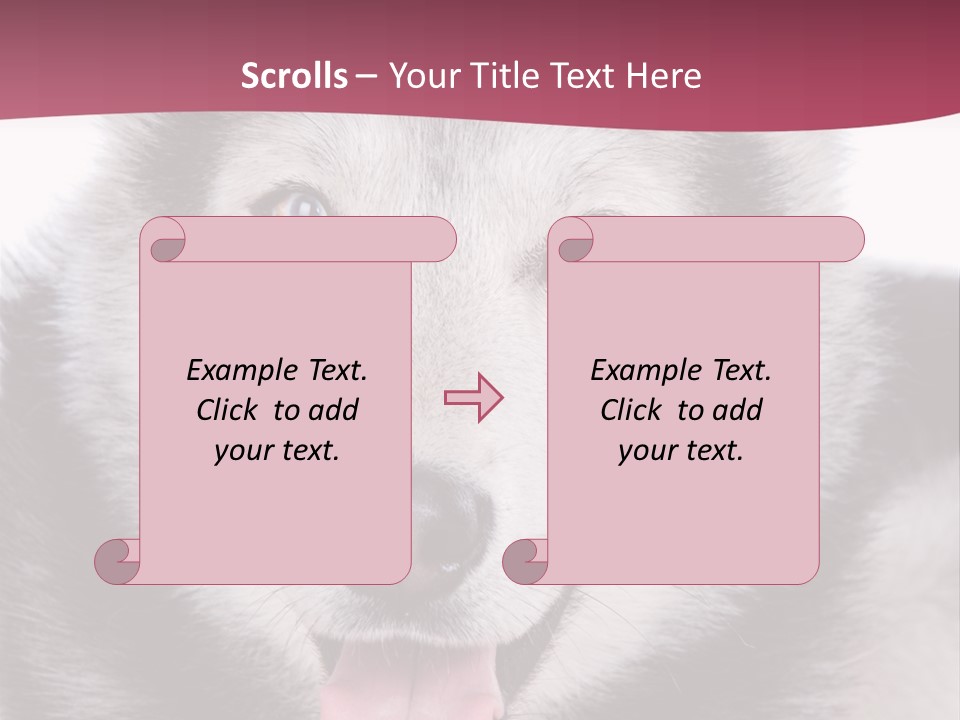 Scrolls – Your Title Text Here

Example Text. Click to add your text.

Example Text. Click to add your text.